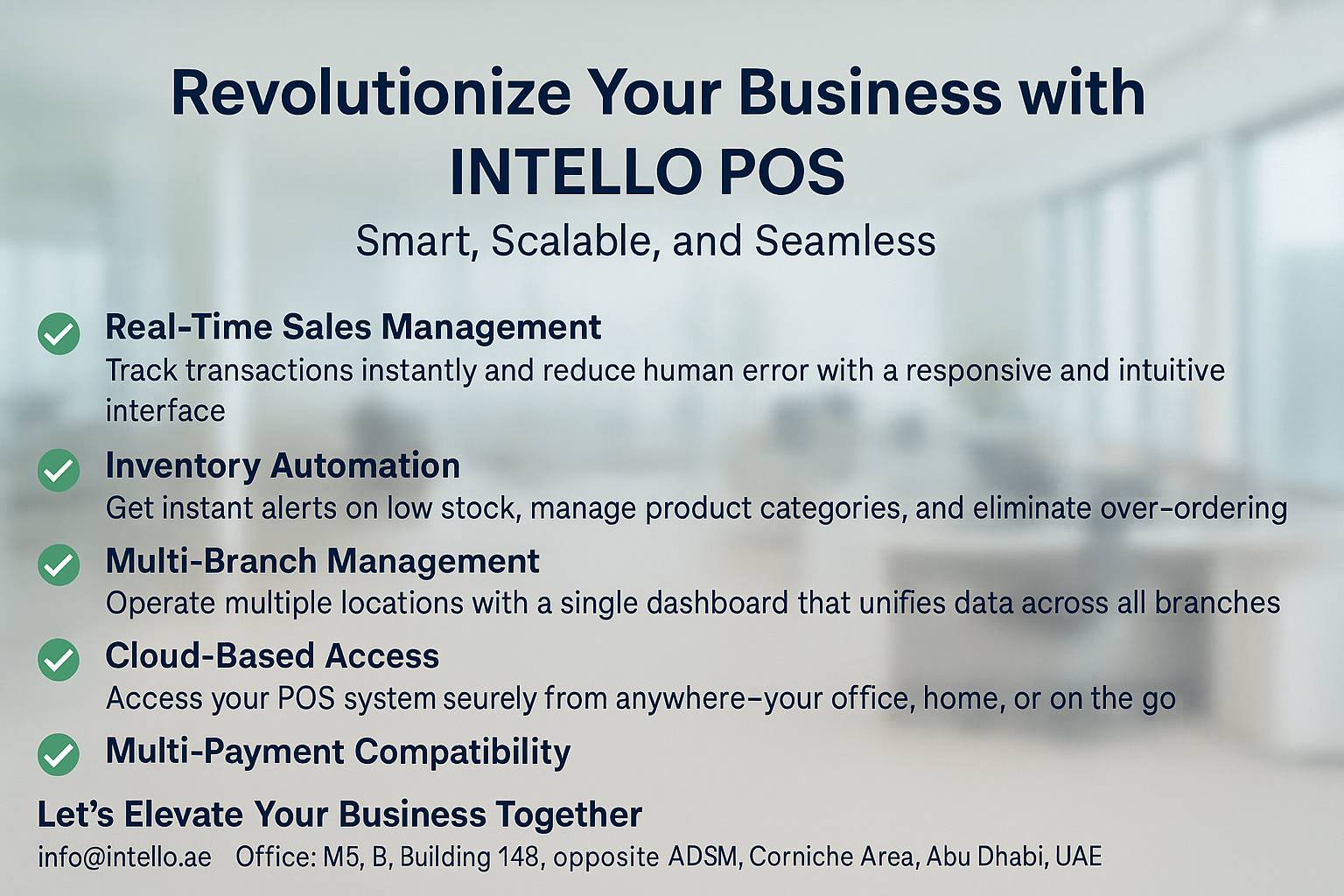 Revolutionize Your Business with INTELLO POS

Smart, Scalable, and Seamless

Real-Time Sales Management
Track transactions instantly and reduce human error with a responsive and intuitive interface

Inventory Automation
Get instant alerts on low stock, manage product categories, and eliminate over-ordering

Multi-Branch Management
Operate multiple locations with a single dashboard that unifies data across all branches

Cloud-Based Access
Access your POS system seurely from anywhere–your office, home, or on the go

Multi-Payment Compatibility

Let's Elevate Your Business Together

info@intello.ae Office: M5, B, Building 148, opposite ADSM, Corniche Area, Abu Dhabi, UAE